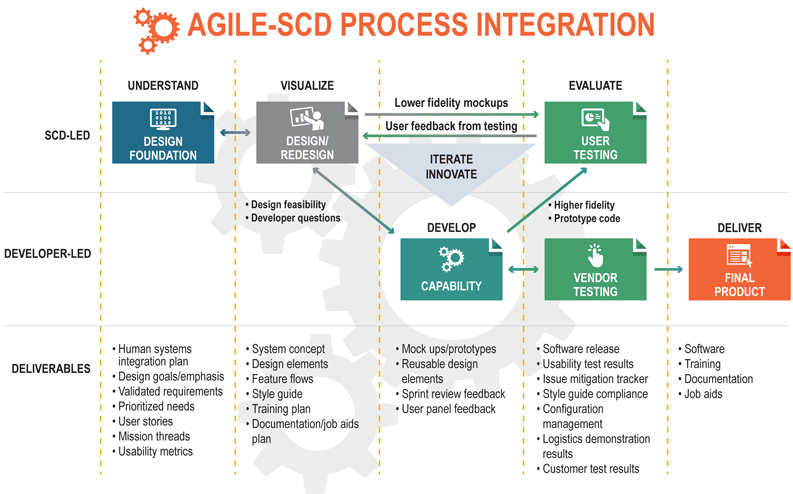 AGILE-SCD PROCESS INTEGRATION

UNDERSTAND

VISUALIZE

EVALUATE

SCD-LED

DESIGN FOUNDATION

DESIGN/ REDESIGN

Lower fidelity mockups

User feedback from testing

ITERATE INNOVATE

USER TESTING

• Design feasibility
• Developer questions

• Higher fidelity
• Prototype code

DEVELOP

DELIVER

DEVELOPER-LED

CAPABILITY

VENDOR TESTING

FINAL PRODUCT

DELIVERABLES

• Human systems integration plan
• Design goals/emphasis
• Validated requirements
• Prioritized needs
• User stories
• Mission threads
• Usability metrics

• System concept
• Design elements
• Feature flows
• Style guide
• Training plan
• Documentation/job aids plan

• Mock ups/prototypes
• Reusable design elements
• Sprint review feedback
• User panel feedback

• Software release
• Usability test results
• Issue mitigation tracker
• Style guide compliance
• Configuration management
• Logistics demonstration results
• Customer test results

• Software
• Training
• Documentation
• Job aids